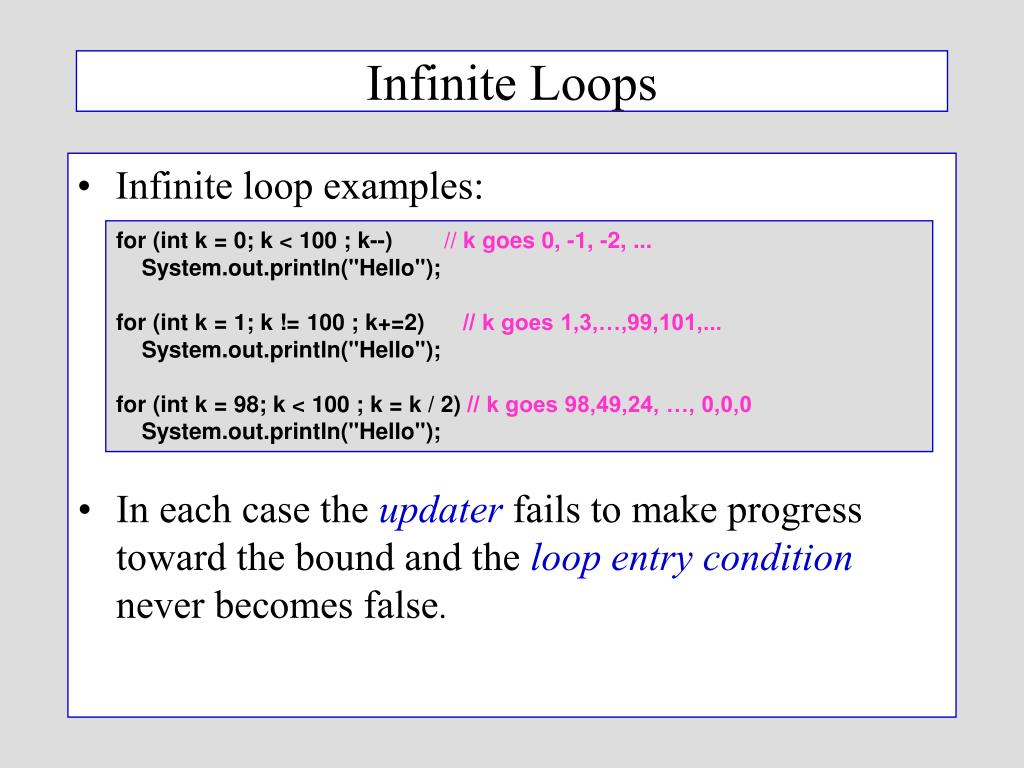 Infinite Loops

• Infinite loop examples:

for (int k = 0; k < 100 ; k--)    // k goes 0, -1, -2, ...
    System.out.println("Hello");

for (int k = 1; k != 100 ; k+=2)    // k goes 1,3,…,99,101,...
    System.out.println("Hello");

for (int k = 98; k < 100 ; k = k / 2) // k goes 98,49,24, …, 0,0,0
    System.out.println("Hello");

• In each case the updater fails to make progress toward the bound and the loop entry condition never becomes false.